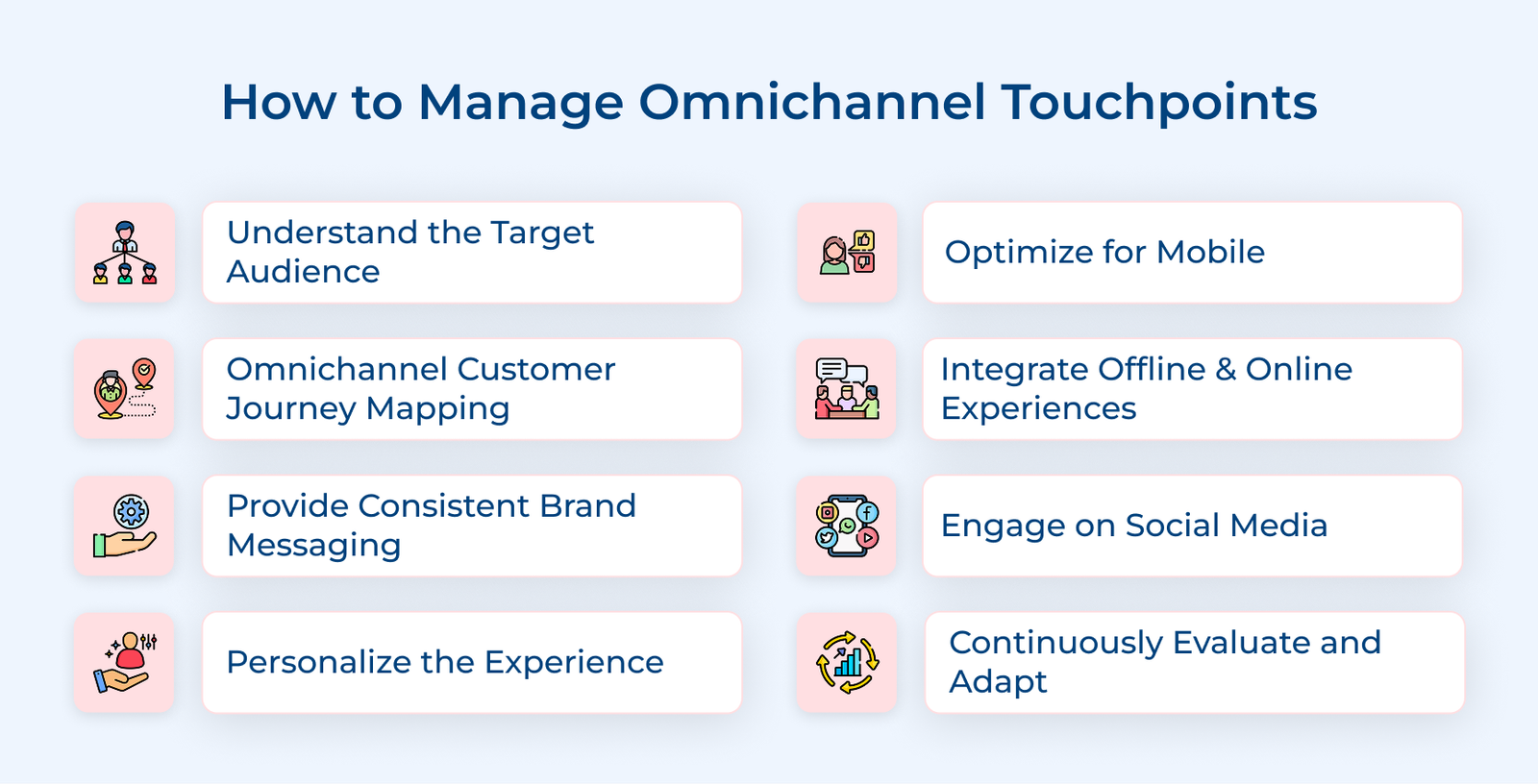 How to Manage Omnichannel Touchpoints

Understand the Target Audience

Omnichannel Customer Journey Mapping

Provide Consistent Brand Messaging

Personalize the Experience

Optimize for Mobile

Integrate Offline & Online Experiences

Engage on Social Media

Continuously Evaluate and Adapt